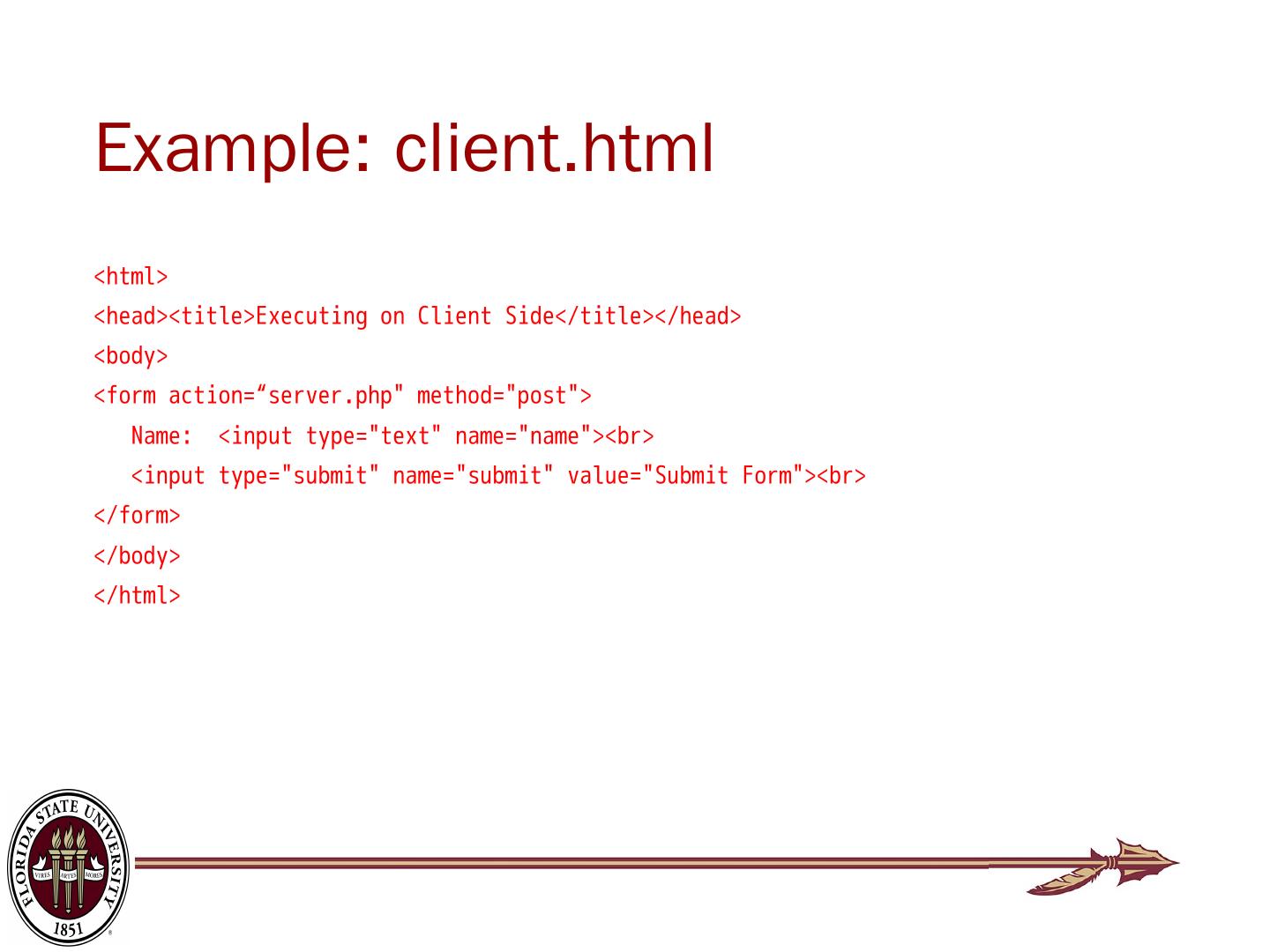 Example: client.html

<html>
<head><title>Executing on Client Side</title></head>
<body>
<form action=“server.php" method="post">
   Name:  <input type="text" name="name"><br>
   <input type="submit" name="submit" value="Submit Form"><br>
</form>
</body>
</html>

FLORIDA STATE UNIVERSITY
VIRES ARTES MORES
1851